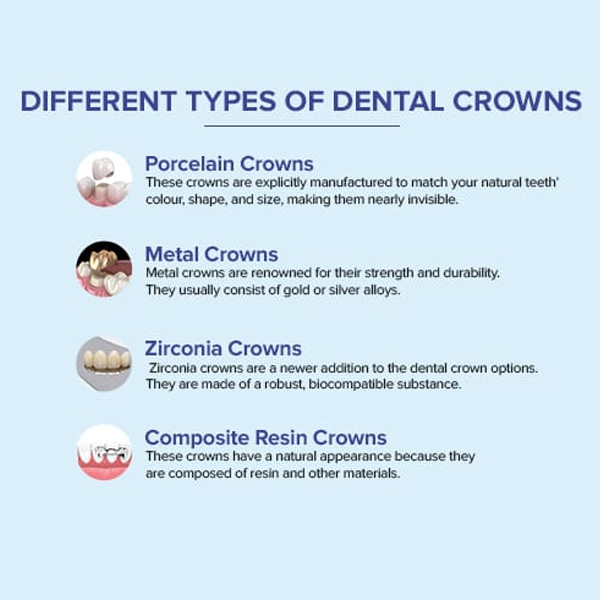 DIFFERENT TYPES OF DENTAL CROWNS

Porcelain Crowns
These crowns are explicitly manufactured to match your natural teeth' colour, shape, and size, making them nearly invisible.

Metal Crowns
Metal crowns are renowned for their strength and durability. They usually consist of gold or silver alloys.

Zirconia Crowns
Zirconia crowns are a newer addition to the dental crown options. They are made of a robust, biocompatible substance.

Composite Resin Crowns
These crowns have a natural appearance because they are composed of resin and other materials.